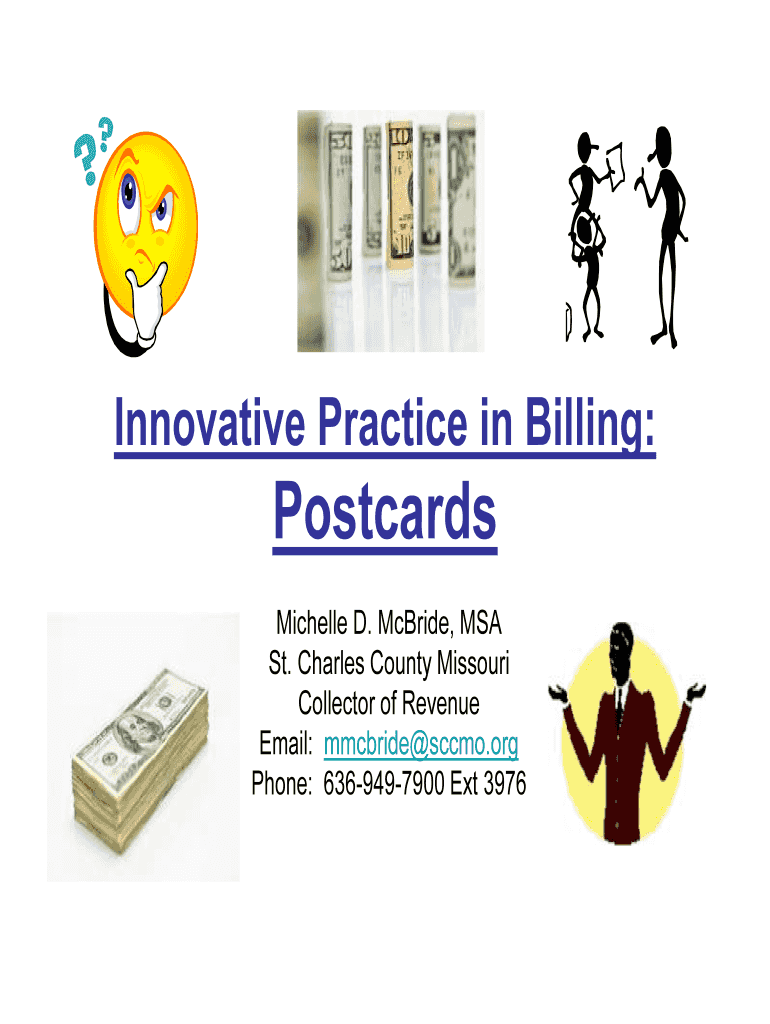 Innovative Practice in Billing:

Postcards

Michelle D. McBride, MSA
St. Charles County Missouri
Collector of Revenue
Email: mmcbride@sccmo.org
Phone: 636-949-7900 Ext 3976